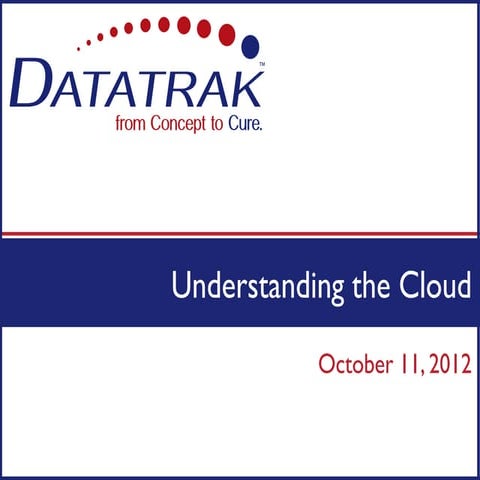 DATATRAK™
from Concept to Cure.

Understanding the Cloud

October 11, 2012